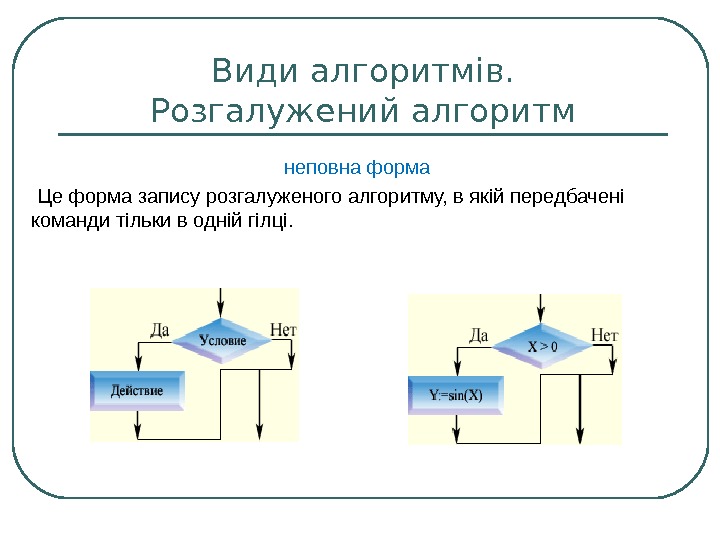 Види алгоритмів. Розгалужений алгоритм

неповна форма

Це форма запису розгалуженого алгоритму, в якій передбачені команди тільки в одній гілці.

Да
Условие
Нет
Действие

Да
X > 0
Нет
Y:=sin(X)